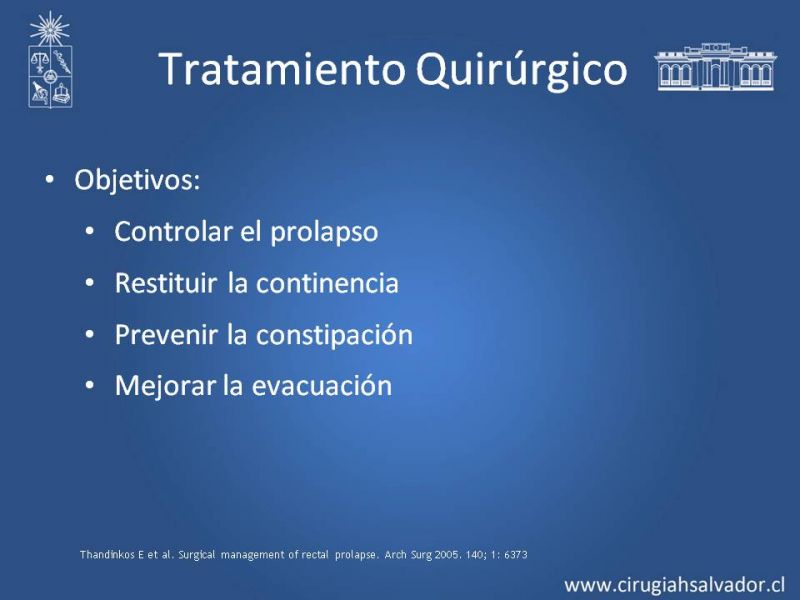 Tratamiento Quirúrgico

• Objetivos:
  • Controlar el prolapso
  • Restituir la continencia
  • Prevenir la constipación
  • Mejorar la evacuación

Thandinkos E et al. Surgical management of rectal prolapse. Arch Surg 2005. 140; 1: 6373

www.cirugiahsalvador.cl